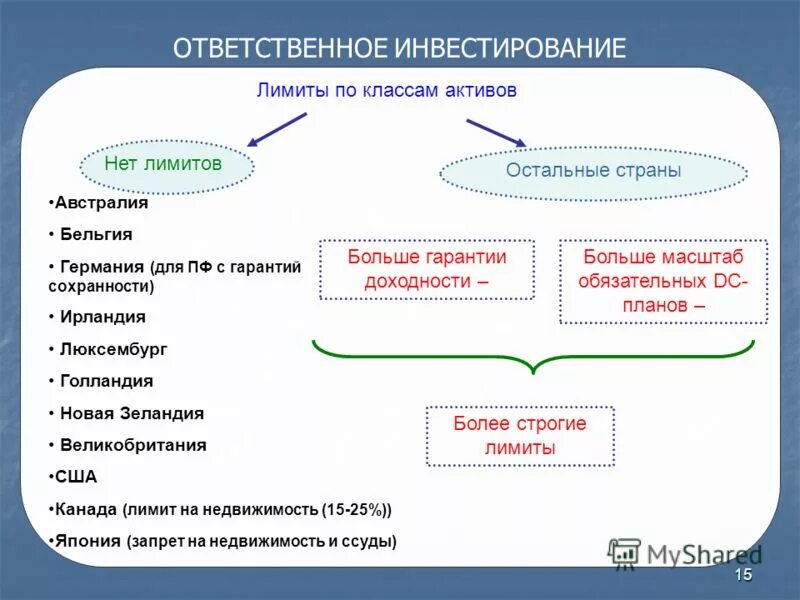 ОТВЕТСТВЕННОЕ ИНВЕСТИРОВАНИЕ

Лимиты по классам активов

Нет лимитов

Остальные страны

•Австралия

• Бельгия

• Германия (для ПФ с гарантий сохранности)

• Ирландия

• Люксембург

• Голландия

• Новая Зеландия

• Великобритания

•США

•Канада (лимит на недвижимость (15-25%))

•Япония (запрет на недвижимость и ссуды)

Больше гарантии доходности –

Больше масштаб обязательных DC-планов –

Более строгие лимиты

MyShared

15